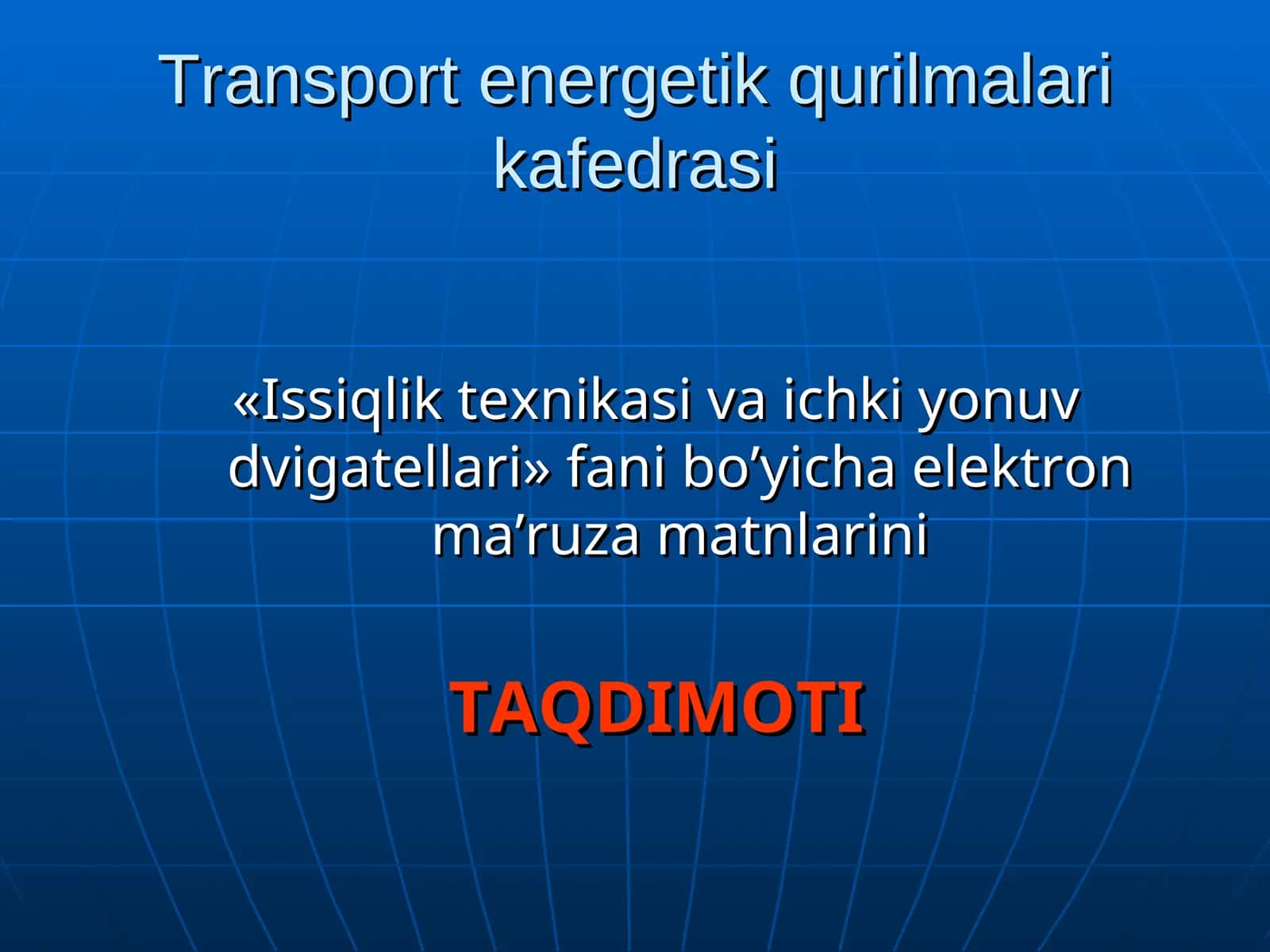 Transport energetik qurilmalari kafedrasi

«Issiqlik texnikasi va ichki yonuv dvigatellari» fani bo’yicha elektron ma’ruza matnlarini

TAQDIMOTI